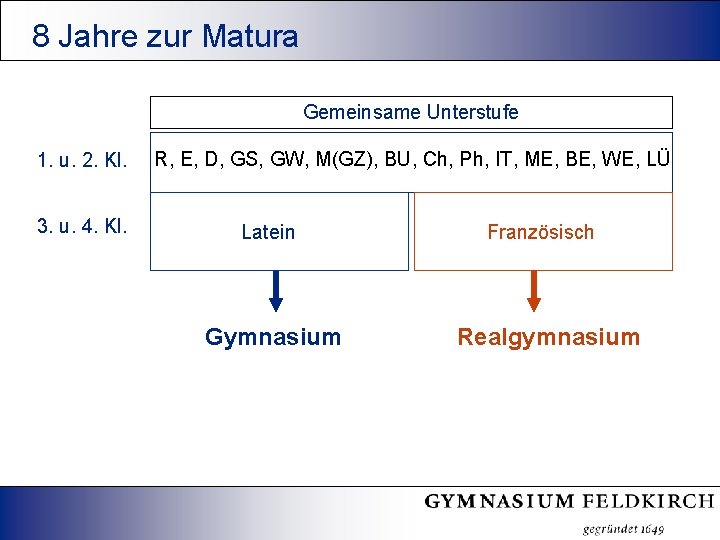 8 Jahre zur Matura

Gemeinsame Unterstufe

1. u. 2. Kl.

R, E, D, GS, GW, M(GZ), BU, Ch, Ph, IT, ME, BE, WE, LÜ

3. u. 4. Kl.

Latein

Französisch

Gymnasium

Realgymnasium

GYMNASIUM FELDKIRCH

gegründet 1649